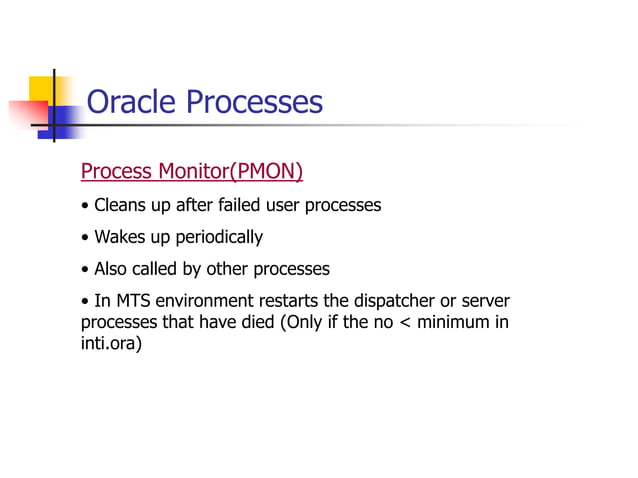 Oracle Processes

Process Monitor(PMON)

• Cleans up after failed user processes

• Wakes up periodically

• Also called by other processes

• In MTS environment restarts the dispatcher or server processes that have died (Only if the no < minimum in inti.ora)